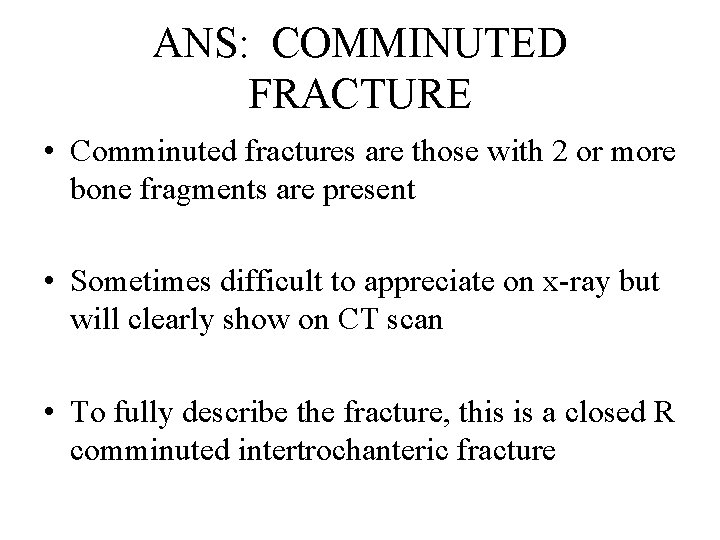 ANS: COMMINUTED FRACTURE

• Comminuted fractures are those with 2 or more bone fragments are present

• Sometimes difficult to appreciate on x-ray but will clearly show on CT scan

• To fully describe the fracture, this is a closed R comminuted intertrochanteric fracture